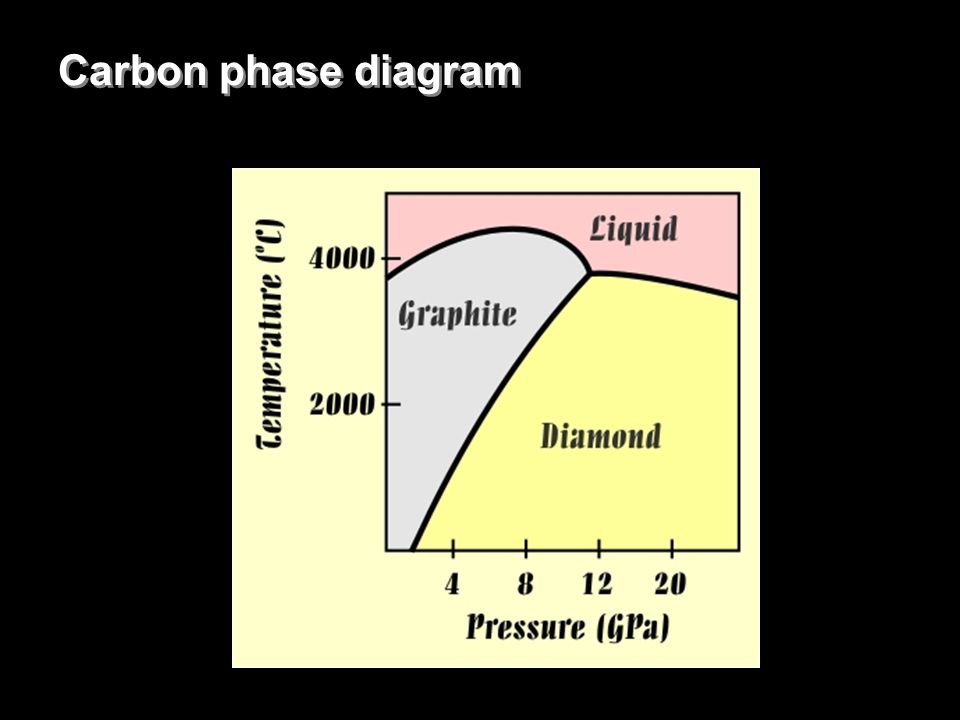 Carbon phase diagram

Temperature (°C)

4000

2000

Liquid

Graphite

Diamond

4 8 12 20

Pressure (GPa)